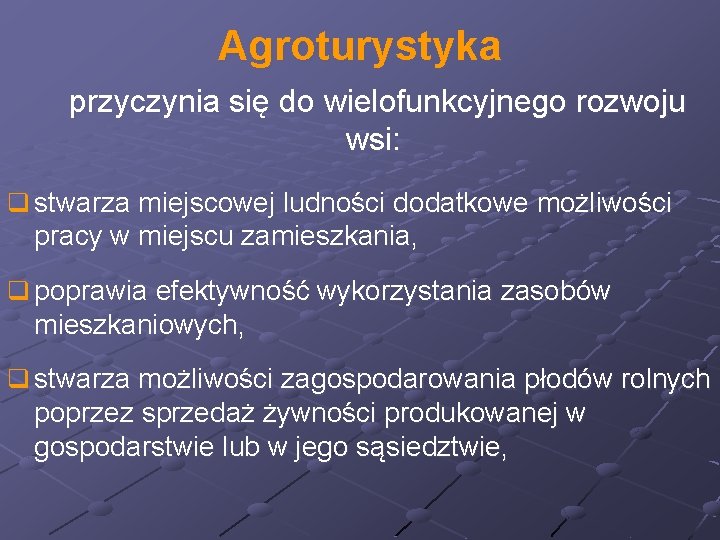 Agroturystyka

przyczynia się do wielofunkcyjnego rozwoju wsi:

❑ stwarza miejscowej ludności dodatkowe możliwości pracy w miejscu zamieszkania,

❑ poprawia efektywność wykorzystania zasobów mieszkaniowych,

❑ stwarza możliwości zagospodarowania płodów rolnych poprzez sprzedaż żywności produkowanej w gospodarstwie lub w jego sąsiedztwie,